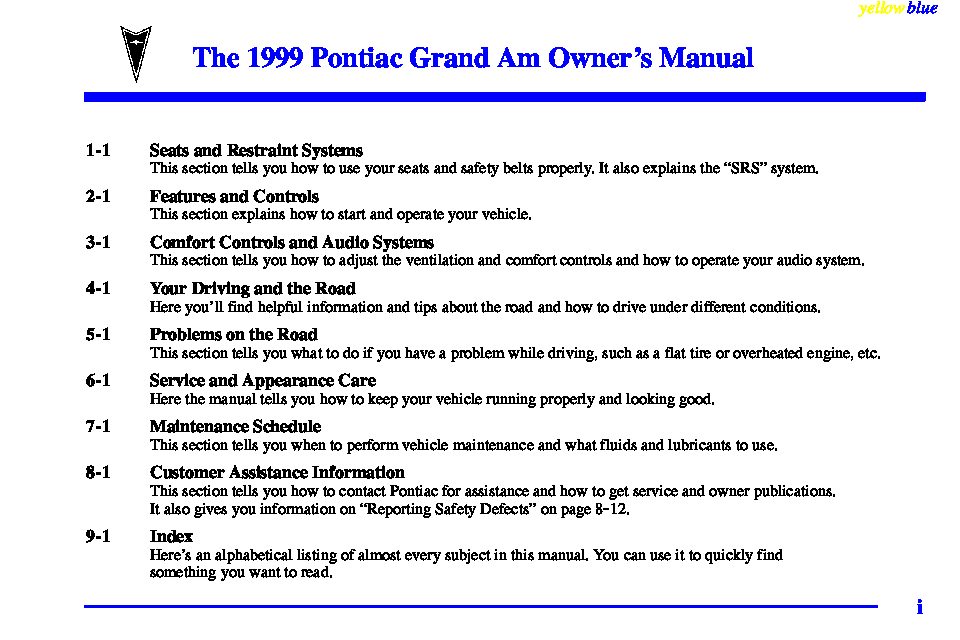 yellow blue

The 1999 Pontiac Grand Am Owner's Manual

1-1 Seats and Restraint Systems
This section tells you how to use your seats and safety belts properly. It also explains the "SRS" system.

2-1 Features and Controls
This section explains how to start and operate your vehicle.

3-1 Comfort Controls and Audio Systems
This section tells you how to adjust the ventilation and comfort controls and how to operate your audio system.

4-1 Your Driving and the Road
Here you'll find helpful information and tips about the road and how to drive under different conditions.

5-1 Problems on the Road
This section tells you what to do if you have a problem while driving, such as a flat tire or overheated engine, etc.

6-1 Service and Appearance Care
Here the manual tells you how to keep your vehicle running properly and looking good.

7-1 Maintenance Schedule
This section tells you when to perform vehicle maintenance and what fluids and lubricants to use.

8-1 Customer Assistance Information
This section tells you how to contact Pontiac for assistance and how to get service and owner publications. It also gives you information on "Reporting Safety Defects" on page 8-12.

9-1 Index
Here's an alphabetical listing of almost every subject in this manual. You can use it to quickly find something you want to read.

i